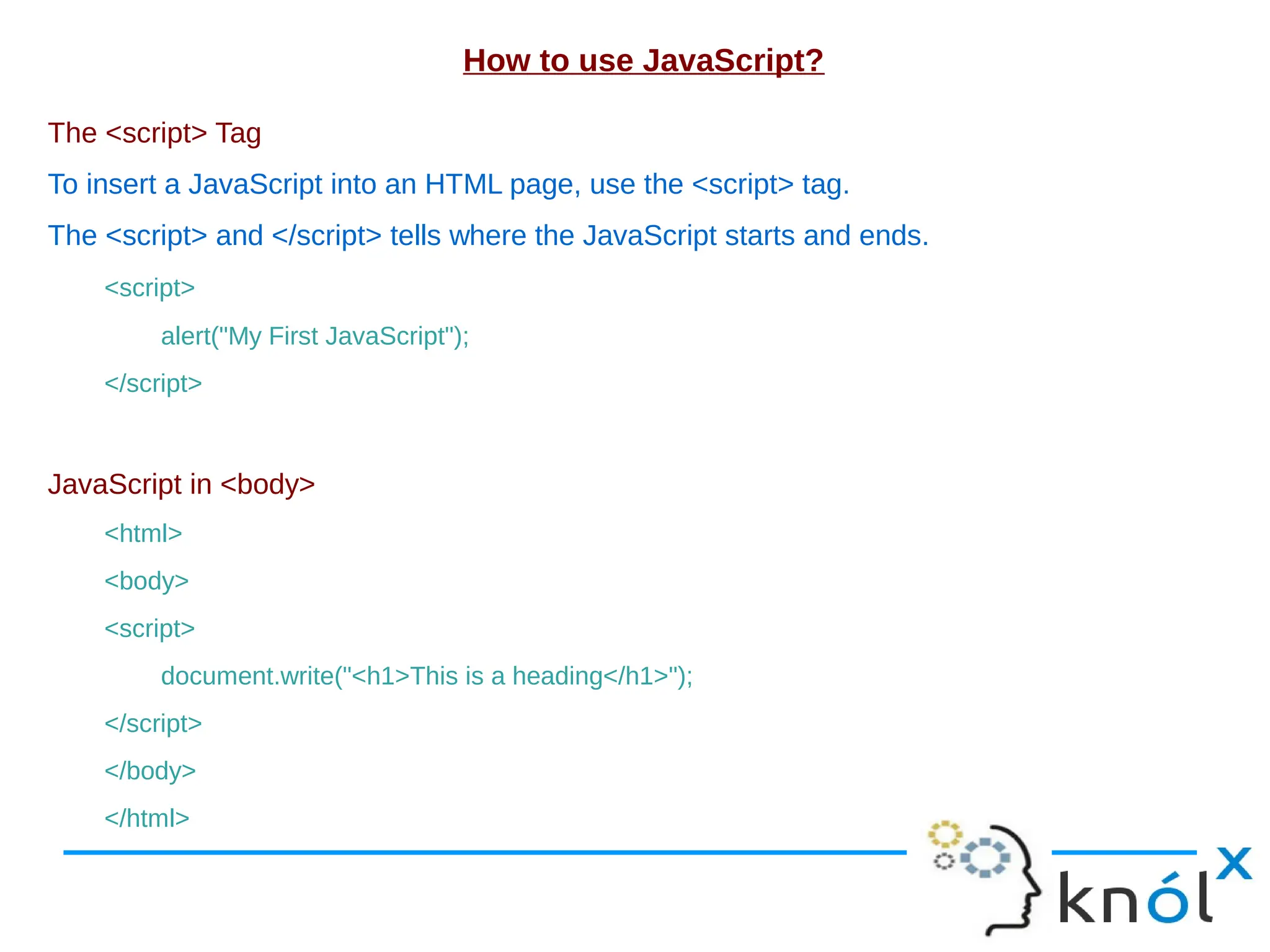 How to use JavaScript?

The <script> Tag

To insert a JavaScript into an HTML page, use the <script> tag.

The <script> and </script> tells where the JavaScript starts and ends.

<script>

alert("My First JavaScript");

</script>

JavaScript in <body>

<html>

<body>

<script>

document.write("<h1>This is a heading</h1>");

</script>

</body>

</html>

knólx